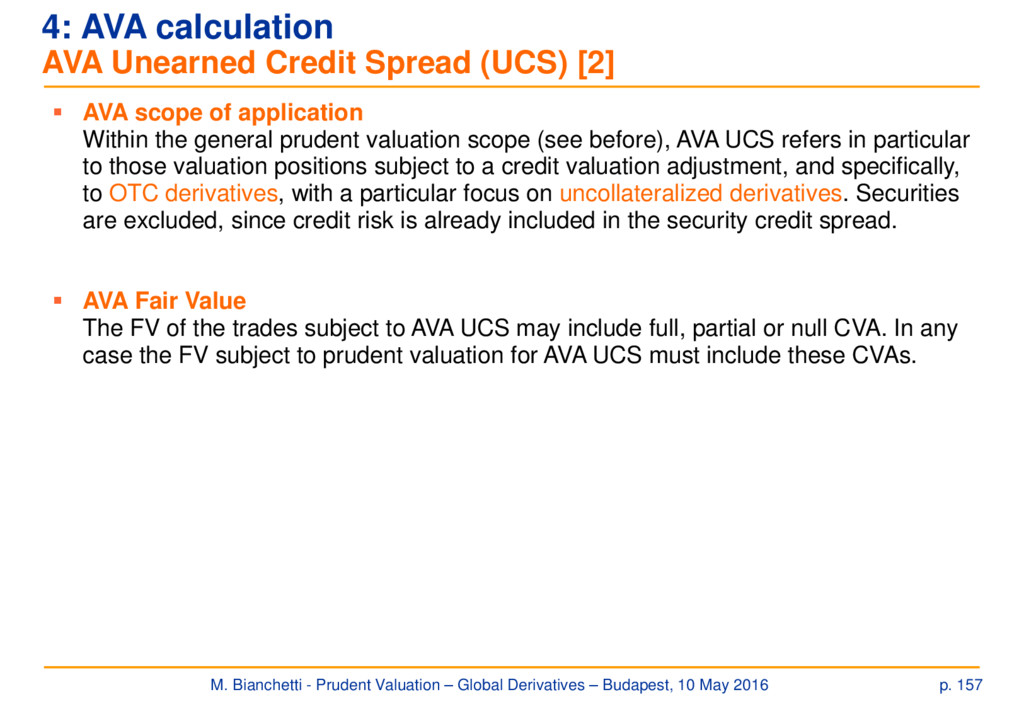 4: AVA calculation
AVA Unearned Credit Spread (UCS) [2]

▪ AVA scope of application
Within the general prudent valuation scope (see before), AVA UCS refers in particular to those valuation positions subject to a credit valuation adjustment, and specifically, to OTC derivatives, with a particular focus on uncollateralized derivatives. Securities are excluded, since credit risk is already included in the security credit spread.

▪ AVA Fair Value
The FV of the trades subject to AVA UCS may include full, partial or null CVA. In any case the FV subject to prudent valuation for AVA UCS must include these CVAs.

M. Bianchetti - Prudent Valuation – Global Derivatives – Budapest, 10 May 2016

p. 157